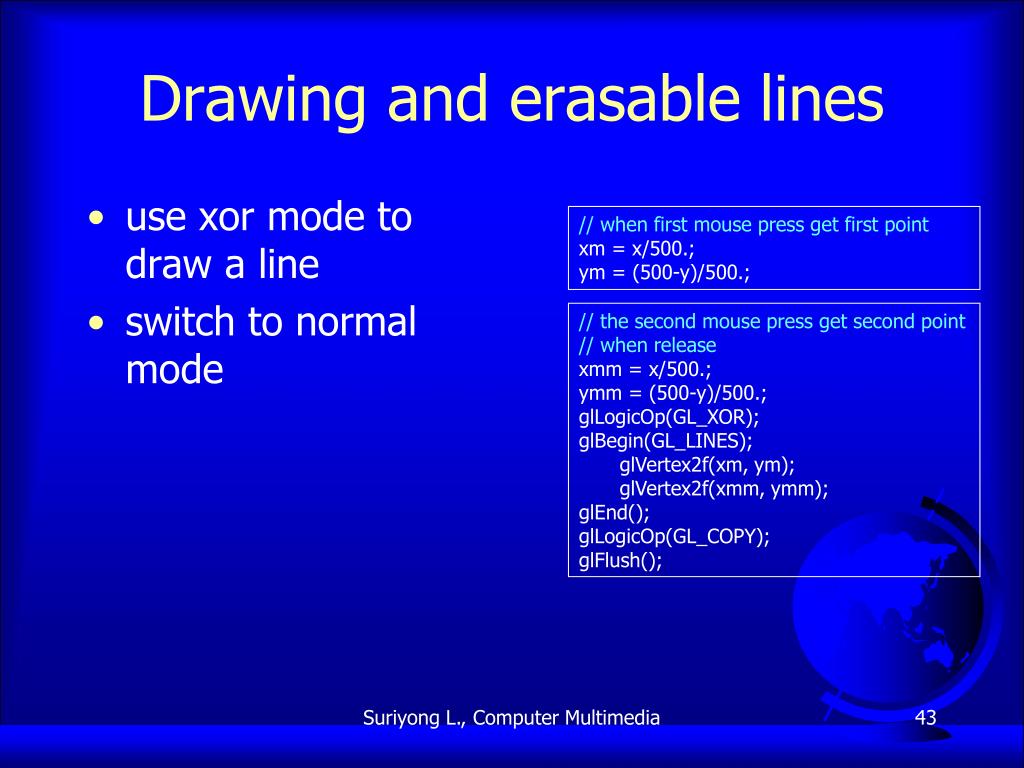 Drawing and erasable lines

• use xor mode to draw a line
• switch to normal mode

// when first mouse press get first point
xm = x/500.;
ym = (500-y)/500.;

// the second mouse press get second point
// when release
xmm = x/500.;
ymm = (500-y)/500.;
glLogicOp(GL_XOR);
glBegin(GL_LINES);
glVertex2f(xm, ym);
glVertex2f(xmm, ymm);
glEnd();
glLogicOp(GL_COPY);
glFlush();

Suriyong L., Computer Multimedia

43